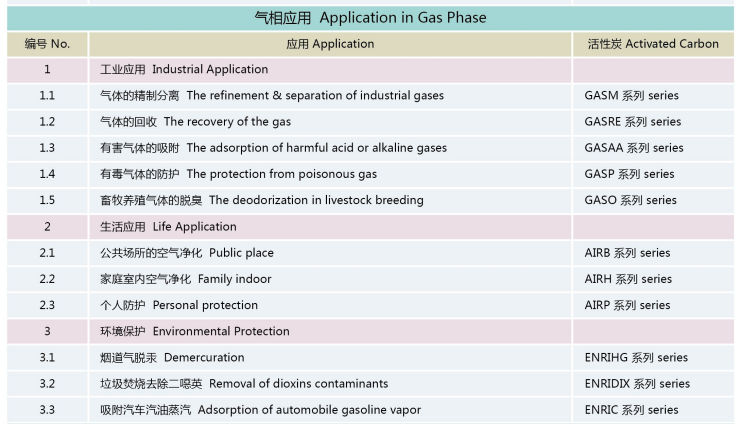 气相应用 Application in Gas Phase

| 编号 No. | 应用 Application | 活性炭 Activated Carbon |
|---|---|---|
| 1 | 工业应用 Industrial Application | |
| 1.1 | 气体的精制分离 The refinement & separation of industrial gases | GASM 系列 series |
| 1.2 | 气体的回收 The recovery of the gas | GASRE 系列 series |
| 1.3 | 有害气体的吸附 The adsorption of harmful acid or alkaline gases | GASAA 系列 series |
| 1.4 | 有毒气体的防护 The protection from poisonous gas | GASP 系列 series |
| 1.5 | 畜牧养殖气体的脱臭 The deodorization in livestock breeding | GASO 系列 series |
| 2 | 生活应用 Life Application | |
| 2.1 | 公共场所的空气净化 Public place | AIRB 系列 series |
| 2.2 | 家庭室内空气净化 Family indoor | AIRH 系列 series |
| 2.3 | 个人防护 Personal protection | AIRP 系列 series |
| 3 | 环境保护 Environmental Protection | |
| 3.1 | 烟道气脱汞 Demercuration | ENRIHG 系列 series |
| 3.2 | 垃圾焚烧去除二噁英 Removal of dioxins contaminants | ENRIDIX 系列 series |
| 3.3 | 吸附汽车汽油蒸汽 Adsorption of automobile gasoline vapor | ENRIC 系列 series |